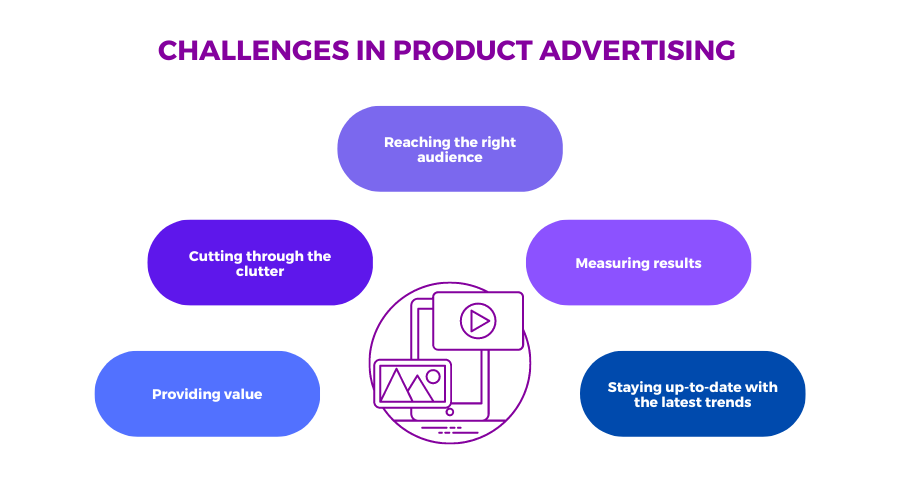 CHALLENGES IN PRODUCT ADVERTISING

Reaching the right audience

Cutting through the clutter

Measuring results

Providing value

Staying up-to-date with the latest trends